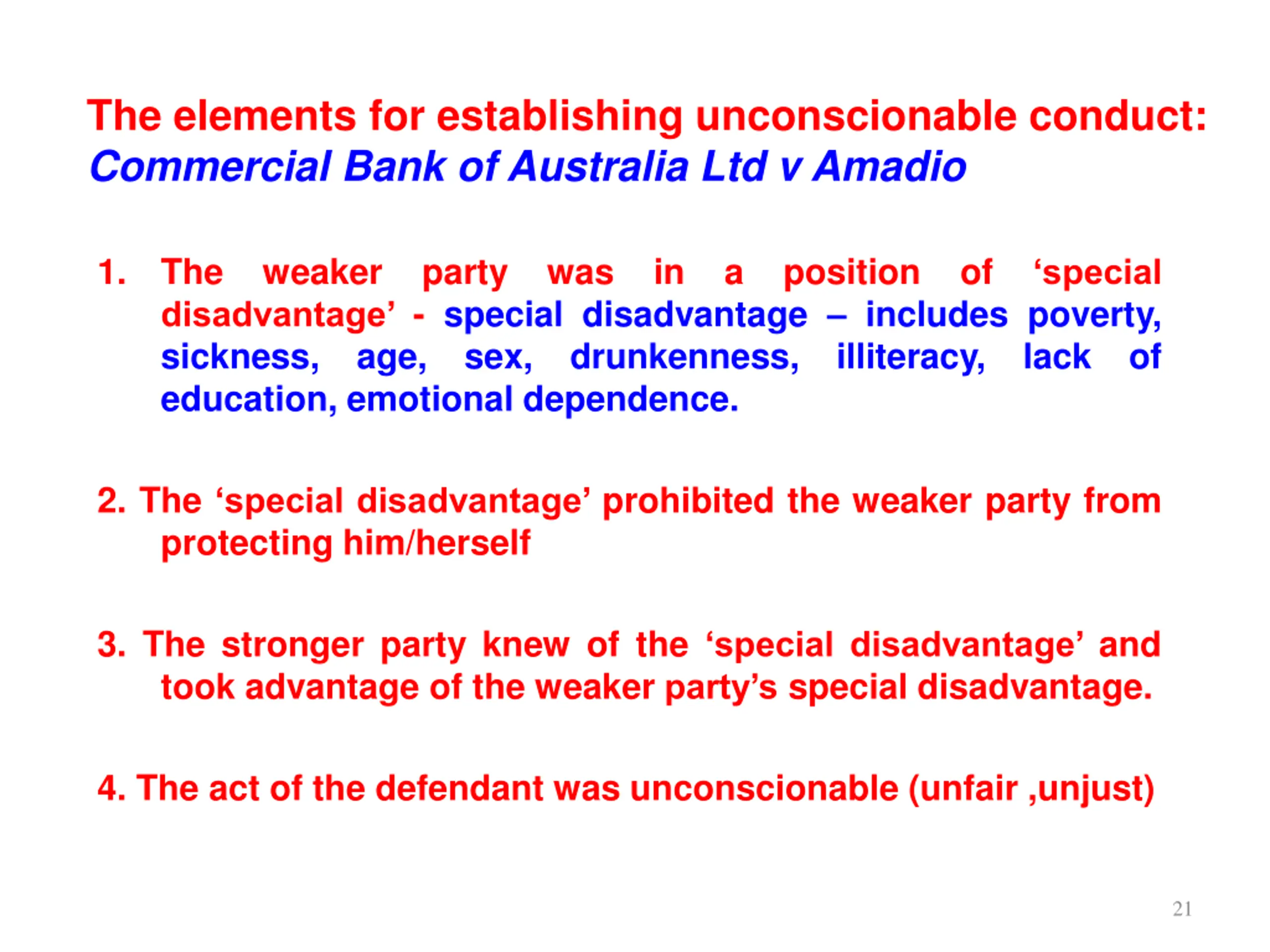 The elements for establishing unconscionable conduct: Commercial Bank of Australia Ltd v Amadio

1. The weaker party was in a position of ‘special disadvantage’ - special disadvantage – includes poverty, sickness, age, sex, drunkenness, illiteracy, lack of education, emotional dependence.

2. The ‘special disadvantage’ prohibited the weaker party from protecting him/herself

3. The stronger party knew of the ‘special disadvantage’ and took advantage of the weaker party’s special disadvantage.

4. The act of the defendant was unconscionable (unfair ,unjust)

21